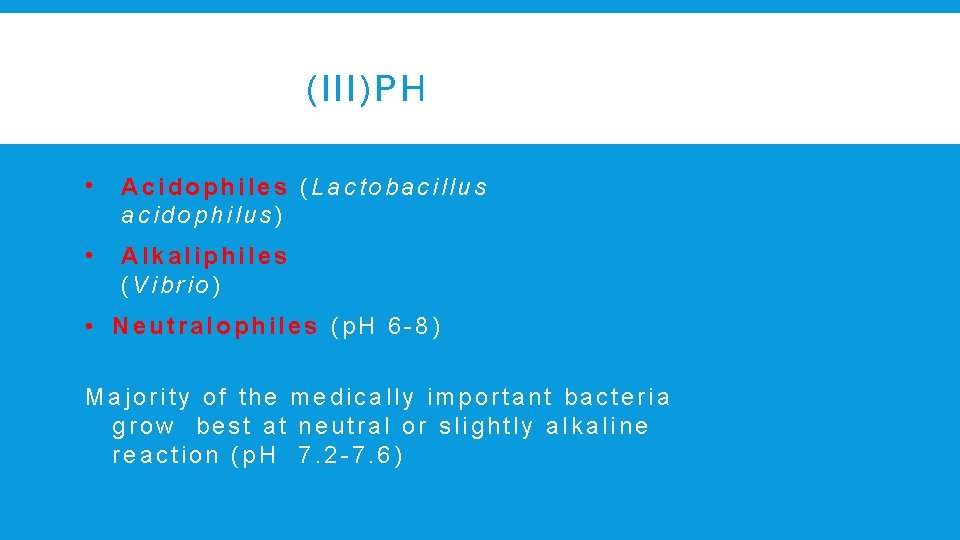 (III)PH

• Acidophiles (Lactobacillus acidophilus)

• Alkaliphiles (Vibrio)

• Neutralophiles (pH 6-8)

Majority of the medically important bacteria grow best at neutral or slightly alkaline reaction (pH 7.2-7.6)